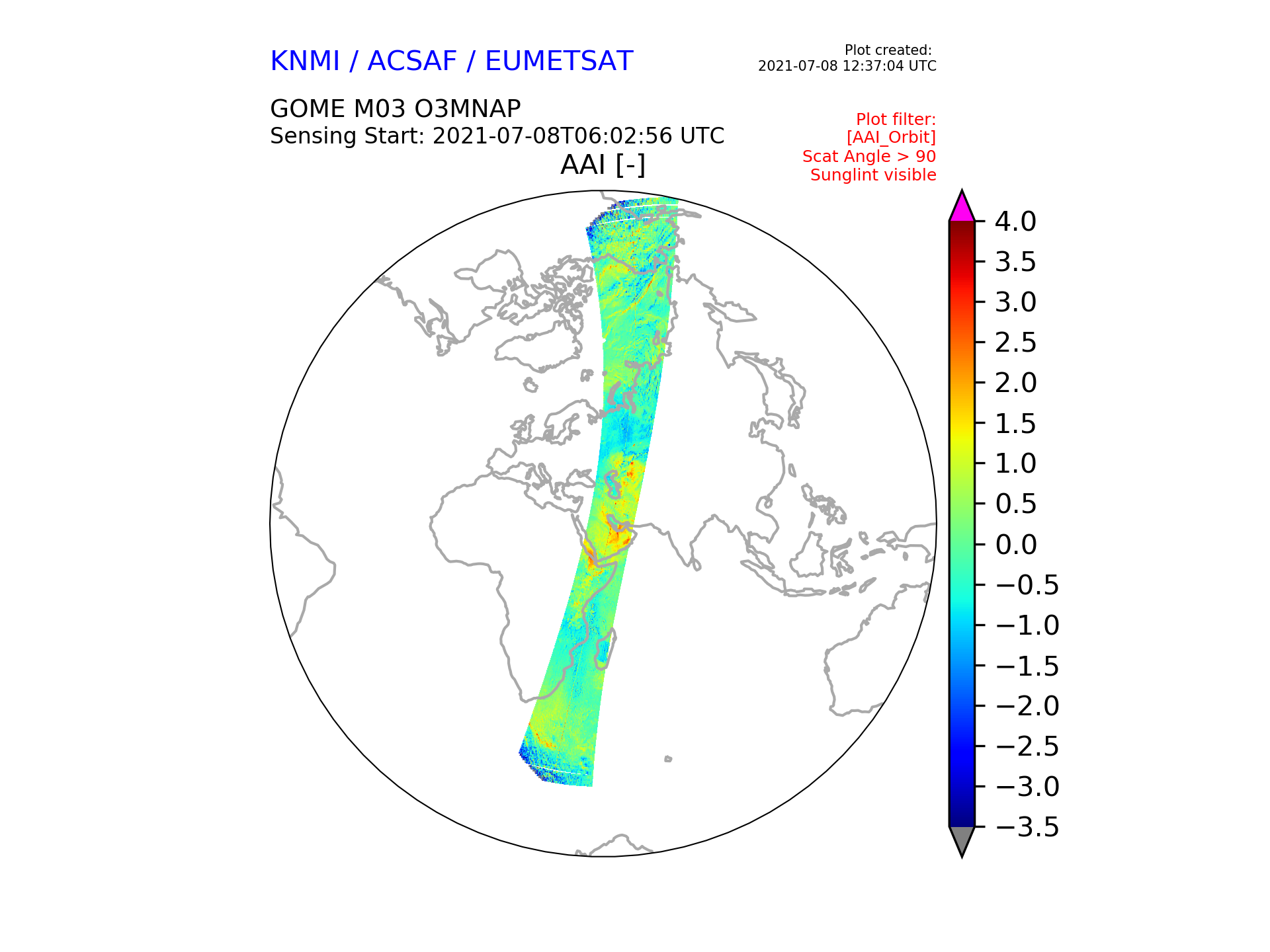 KNMI / ACSAF / EUMETSAT

Plot created:
2021-07-08 12:37:04 UTC

GOME M03 O3MNAP
Sensing Start: 2021-07-08T06:02:56 UTC

Plot filter:
[AAI_Orbit]
Scat Angle > 90
Sunglint visible

AAI [-]

4.0
3.5
3.0
2.5
2.0
1.5
1.0
0.5
0.0
−0.5
−1.0
−1.5
−2.0
−2.5
−3.0
−3.5